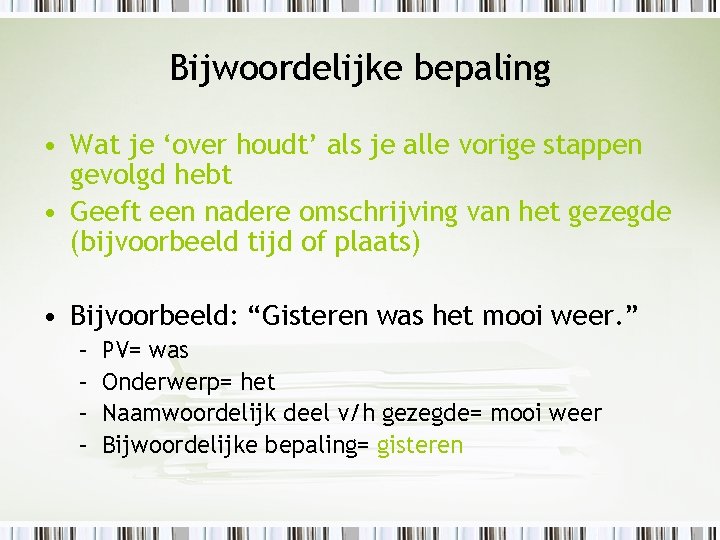 Bijwoordelijke bepaling

• Wat je ‘over houdt’ als je alle vorige stappen gevolgd hebt
• Geeft een nadere omschrijving van het gezegde (bijvoorbeeld tijd of plaats)

• Bijvoorbeeld: “Gisteren was het mooi weer.”
– PV= was
– Onderwerp= het
– Naamwoordelijk deel v/h gezegde= mooi weer
– Bijwoordelijke bepaling= gisteren